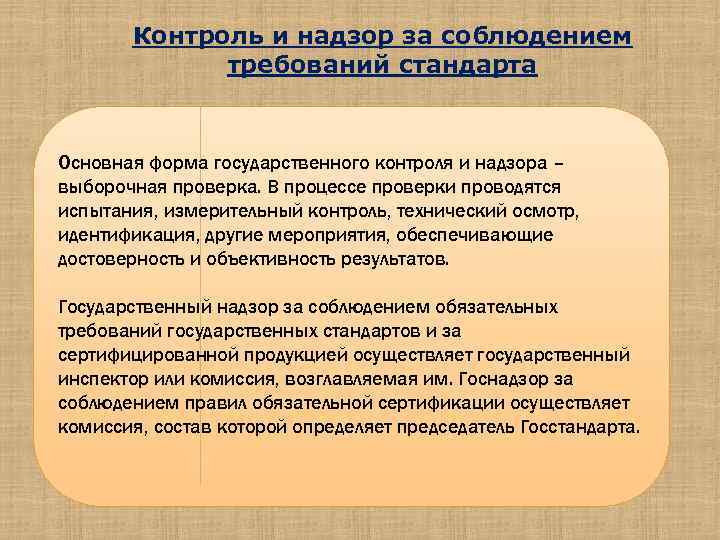 Контроль и надзор за соблюдением требований стандарта

Основная форма государственного контроля и надзора – выборочная проверка. В процессе проверки проводятся испытания, измерительный контроль, технический осмотр, идентификация, другие мероприятия, обеспечивающие достоверность и объективность результатов.

Государственный надзор за соблюдением обязательных требований государственных стандартов и за сертифицированной продукцией осуществляет государственный инспектор или комиссия, возглавляемая им. Госнадзор за соблюдением правил обязательной сертификации осуществляет комиссия, состав которой определяет председатель Госстандарта.